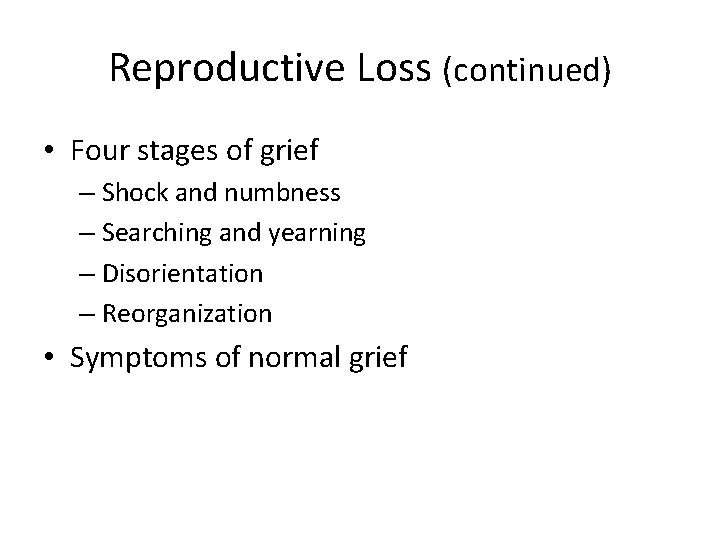 Reproductive Loss (continued)

• Four stages of grief
– Shock and numbness
– Searching and yearning
– Disorientation
– Reorganization
• Symptoms of normal grief